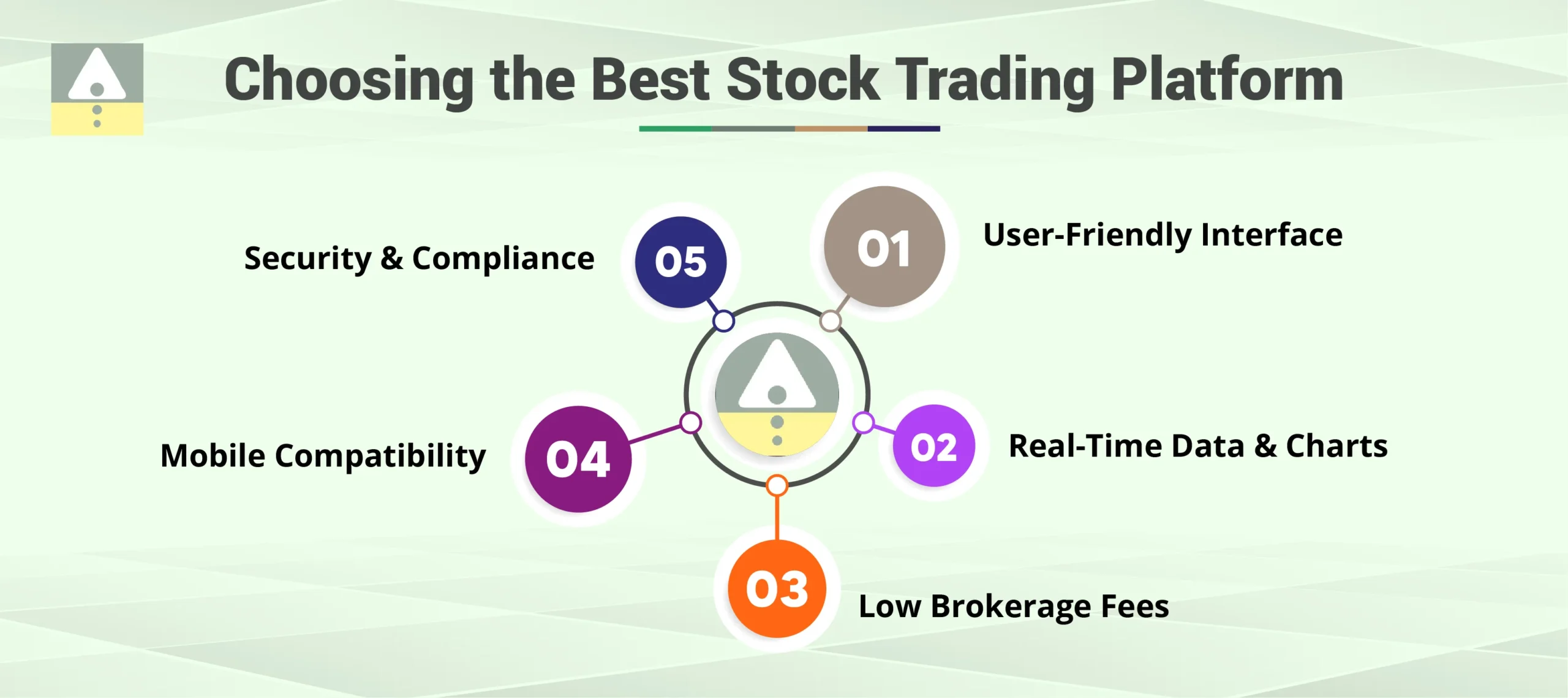 Choosing the Best Stock Trading Platform

01 User-Friendly Interface

02 Real-Time Data & Charts

03 Low Brokerage Fees

04 Mobile Compatibility

05 Security & Compliance